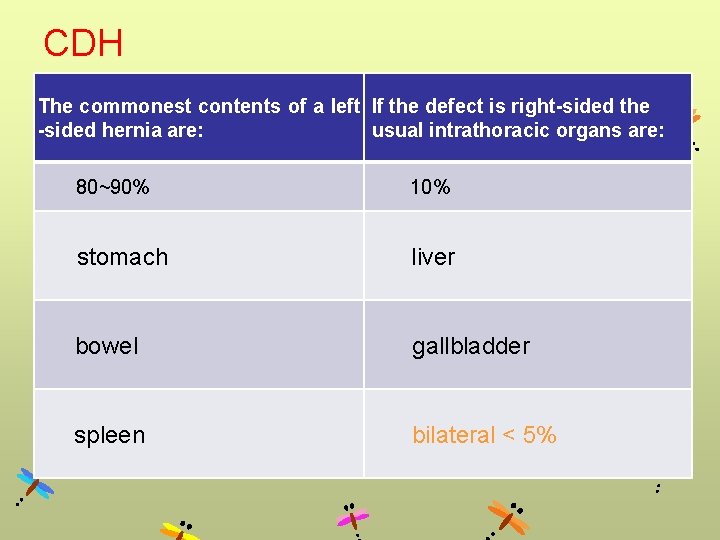 CDH

| The commonest contents of a left -sided hernia are: | If the defect is right-sided the usual intrathoracic organs are: |
|---|---|
| 80~90% | 10% |
| stomach | liver |
| bowel | gallbladder |
| spleen | bilateral < 5% |